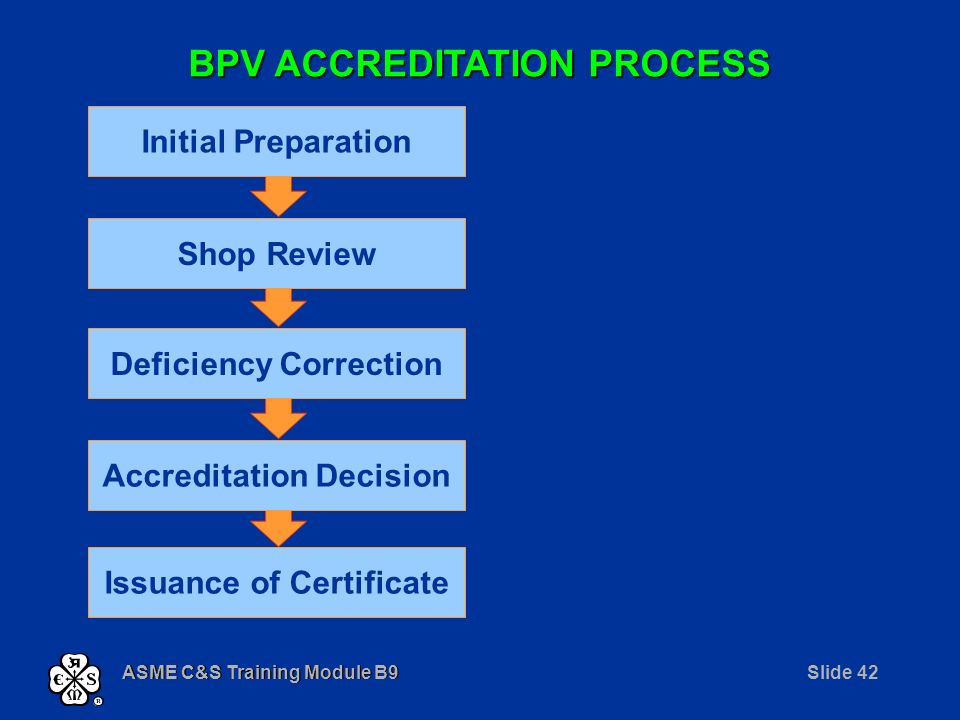 BPV ACCREDITATION PROCESS

Initial Preparation

Shop Review

Deficiency Correction

Accreditation Decision

Issuance of Certificate

ASME C&S Training Module B9

Slide 42